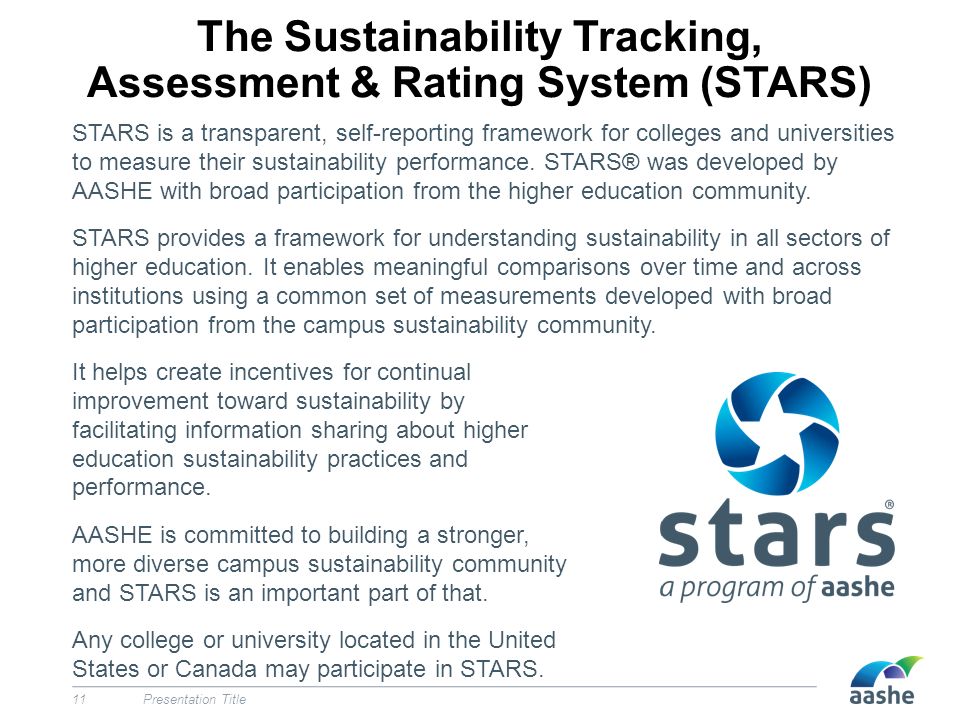 The Sustainability Tracking, Assessment & Rating System (STARS)

STARS is a transparent, self-reporting framework for colleges and universities to measure their sustainability performance. STARS® was developed by AASHE with broad participation from the higher education community.

STARS provides a framework for understanding sustainability in all sectors of higher education. It enables meaningful comparisons over time and across institutions using a common set of measurements developed with broad participation from the campus sustainability community.

It helps create incentives for continual improvement toward sustainability by facilitating information sharing about higher education sustainability practices and performance.

AASHE is committed to building a stronger, more diverse campus sustainability community and STARS is an important part of that.

Any college or university located in the United States or Canada may participate in STARS.

stars®
a program of aashe

11 Presentation Title

aashe